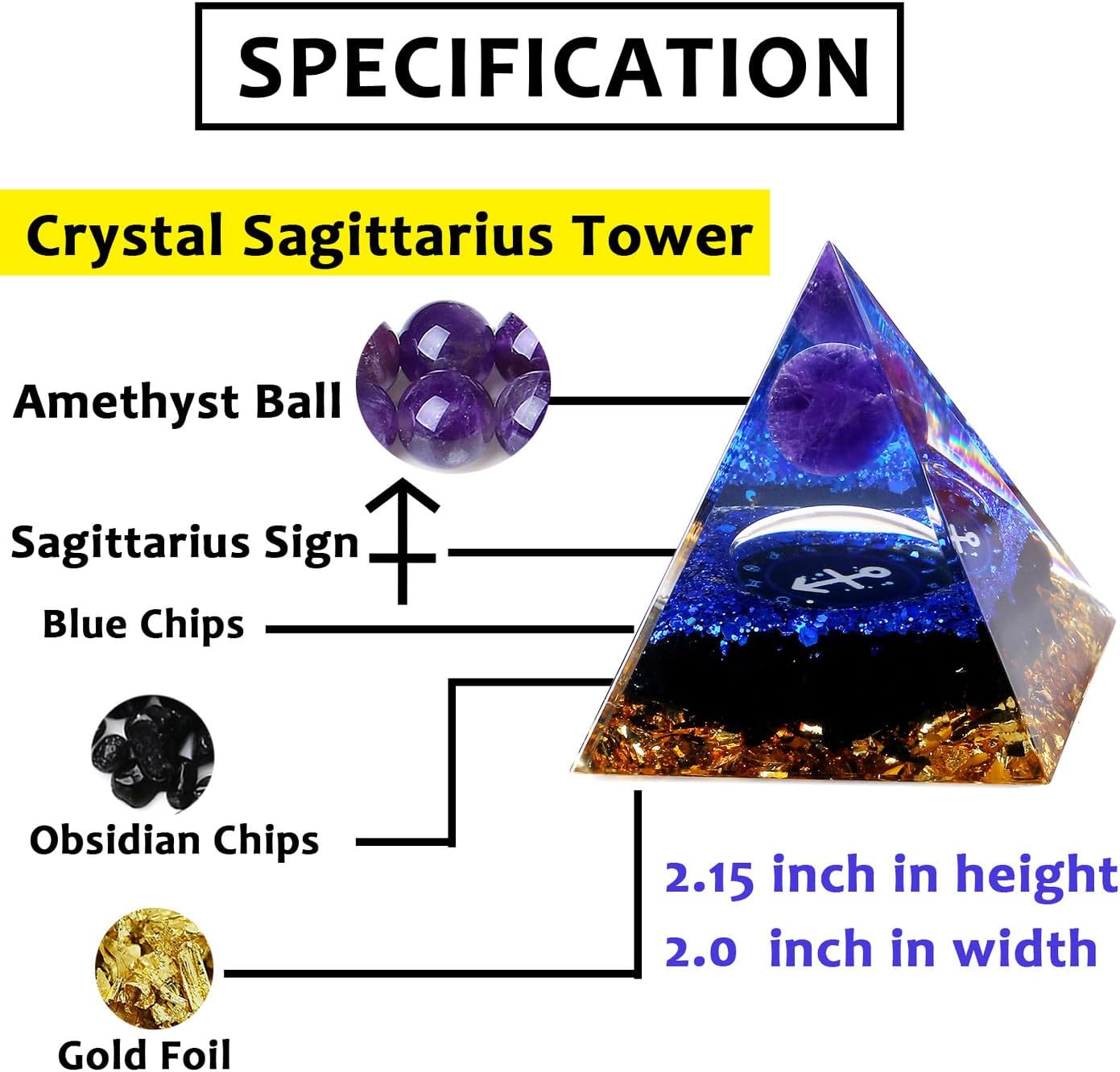 SPECIFICATION

Crystal Sagittarius Tower

Amethyst Ball

Sagittarius Sign

Blue Chips

Obsidian Chips

Gold Foil

2.15 inch in height
2.0 inch in width